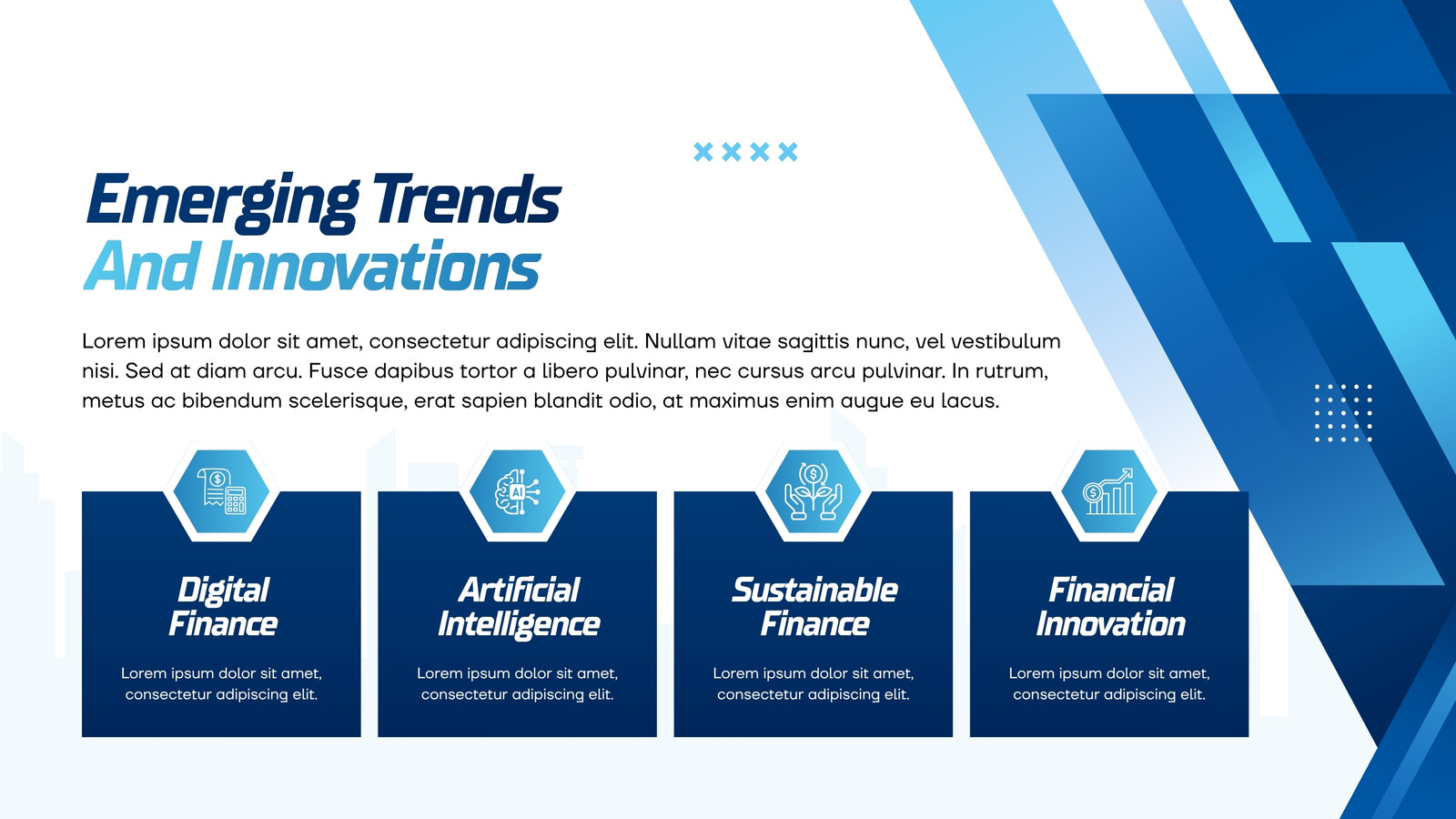 Emerging Trends
And Innovations

Lorem ipsum dolor sit amet, consectetur adipiscing elit. Nullam vitae sagittis nunc, vel vestibulum nisi. Sed at diam arcu. Fusce dapibus tortor a libero pulvinar, nec cursus arcu pulvinar. In rutrum, metus ac bibendum scelerisque, erat sapien blandit odio, at maximus enim augue eu lacus.

AI

Digital Finance

Lorem ipsum dolor sit amet, consectetur adipiscing elit.

Artificial Intelligence

Lorem ipsum dolor sit amet, consectetur adipiscing elit.

Sustainable Finance

Lorem ipsum dolor sit amet, consectetur adipiscing elit.

Financial Innovation

Lorem ipsum dolor sit amet, consectetur adipiscing elit.